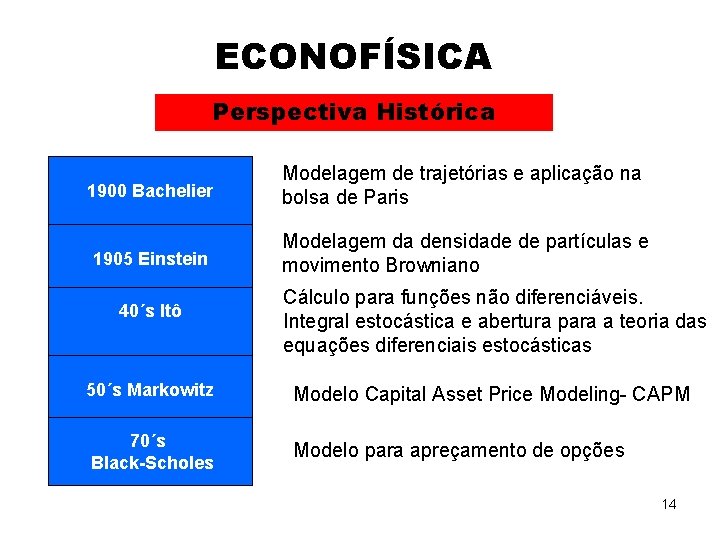 ECONOFÍSICA

Perspectiva Histórica

1900 Bachelier

Modelagem de trajetórias e aplicação na bolsa de Paris

1905 Einstein

Modelagem da densidade de partículas e movimento Browniano

40´s Itô

Cálculo para funções não diferenciáveis. Integral estocástica e abertura para a teoria das equações diferenciais estocásticas

50´s Markowitz

Modelo Capital Asset Price Modeling- CAPM

70´s Black-Scholes

Modelo para apreçamento de opções

14